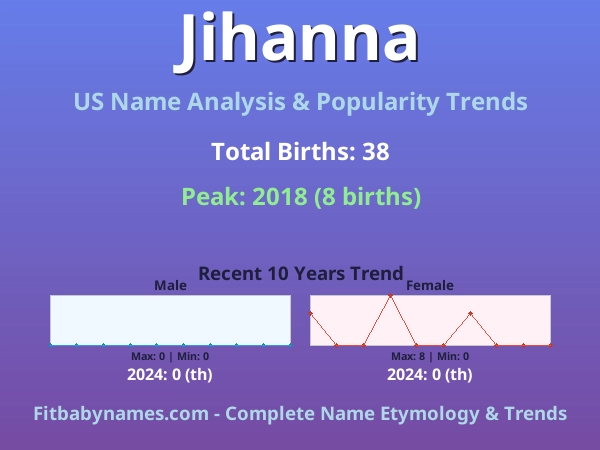 Jihanna

US Name Analysis & Popularity Trends

Total Births: 38

Peak: 2018 (8 births)

Recent 10 Years Trend

Male

Max: 0 | Min: 0

2024: 0 (th)

Female

Max: 8 | Min: 0

2024: 0 (th)

Fitbabynames.com - Complete Name Etymology & Trends